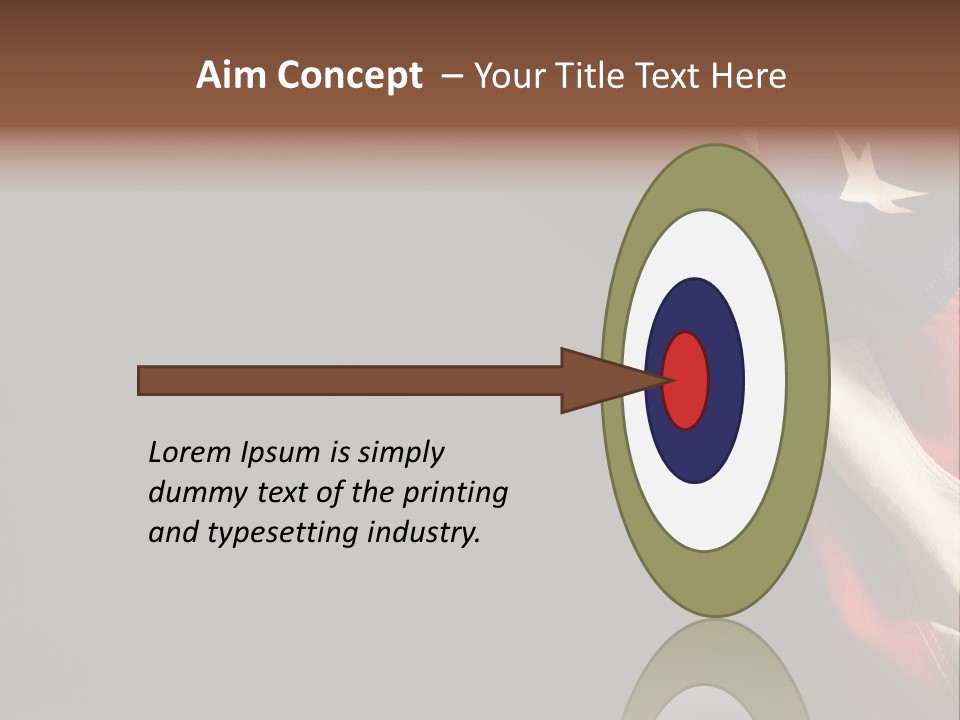 Aim Concept – Your Title Text Here

Lorem Ipsum is simply dummy text of the printing and typesetting industry.